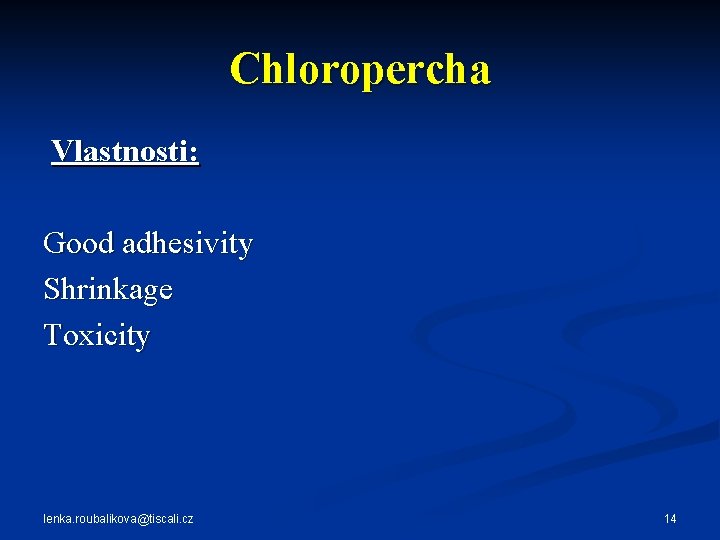 Chloropercha

Vlastnosti:

Good adhesivity
Shrinkage
Toxicity

lenka.roubalikova@tiscali.cz

14